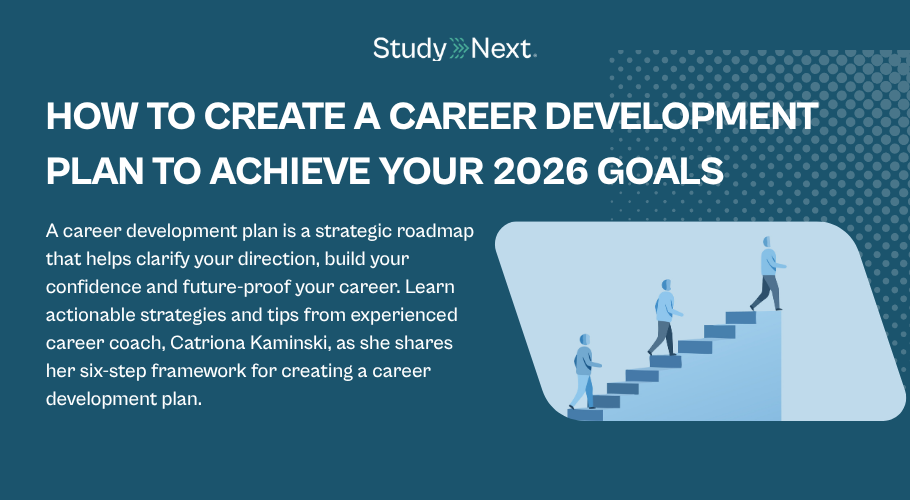 Study Next.

HOW TO CREATE A CAREER DEVELOPMENT PLAN TO ACHIEVE YOUR 2026 GOALS

A career development plan is a strategic roadmap that helps clarify your direction, build your confidence and future-proof your career. Learn actionable strategies and tips from experienced career coach, Catriona Kaminski, as she shares her six-step framework for creating a career development plan.